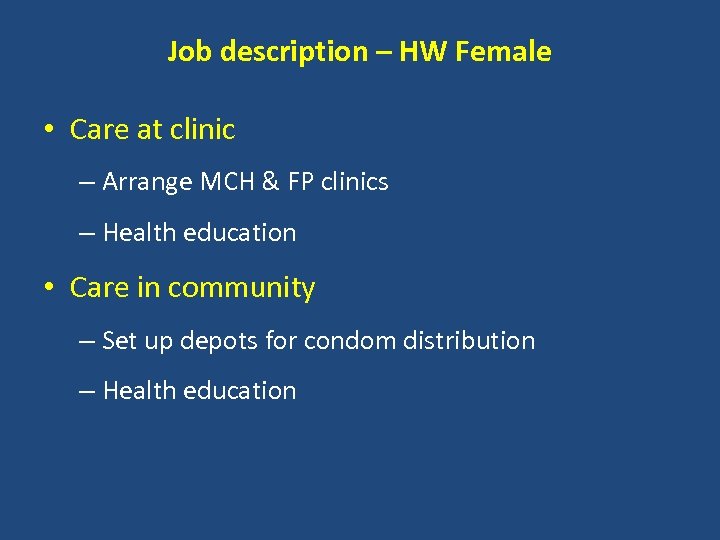 Job description – HW Female

• Care at clinic

– Arrange MCH & FP clinics

– Health education

• Care in community

– Set up depots for condom distribution

– Health education